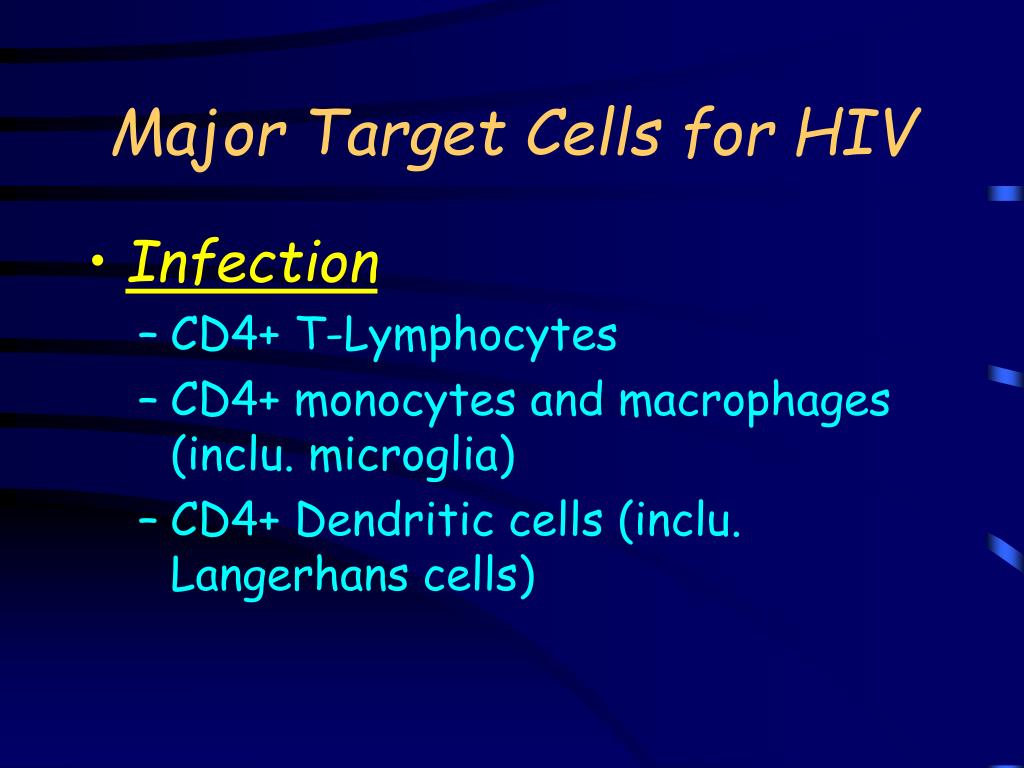 Major Target Cells for HIV

• Infection
– CD4+ T-Lymphocytes
– CD4+ monocytes and macrophages (inclu. microglia)
– CD4+ Dendritic cells (inclu. Langerhans cells)